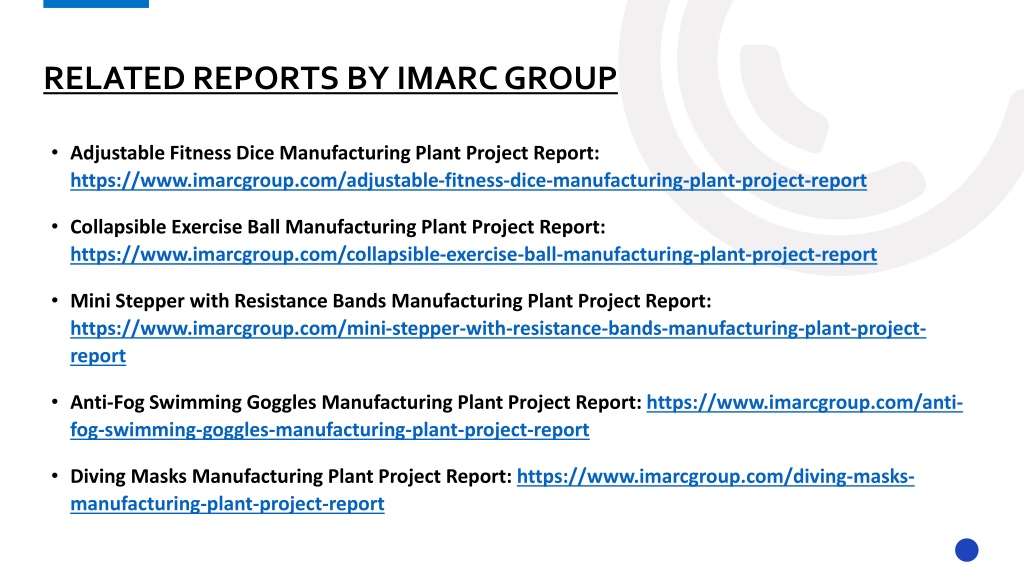 RELATED REPORTS BY IMARC GROUP

• Adjustable Fitness Dice Manufacturing Plant Project Report: https://www.imarcgroup.com/adjustable-fitness-dice-manufacturing-plant-project-report

• Collapsible Exercise Ball Manufacturing Plant Project Report: https://www.imarcgroup.com/collapsible-exercise-ball-manufacturing-plant-project-report

• Mini Stepper with Resistance Bands Manufacturing Plant Project Report: https://www.imarcgroup.com/mini-stepper-with-resistance-bands-manufacturing-plant-project-report

• Anti-Fog Swimming Goggles Manufacturing Plant Project Report: https://www.imarcgroup.com/anti-fog-swimming-goggles-manufacturing-plant-project-report

• Diving Masks Manufacturing Plant Project Report: https://www.imarcgroup.com/diving-masks-manufacturing-plant-project-report